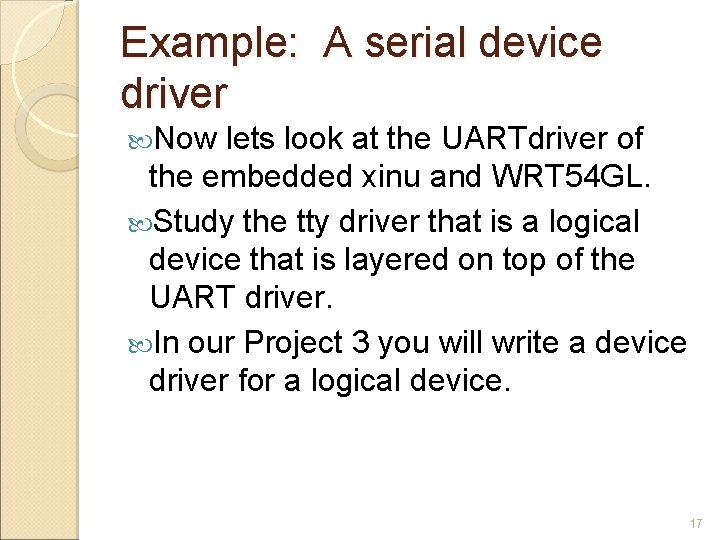 Example: A serial device driver

Now lets look at the UARTdriver of the embedded xinu and WRT54GL.

Study the tty driver that is a logical device that is layered on top of the UART driver.

In our Project 3 you will write a device driver for a logical device.

17